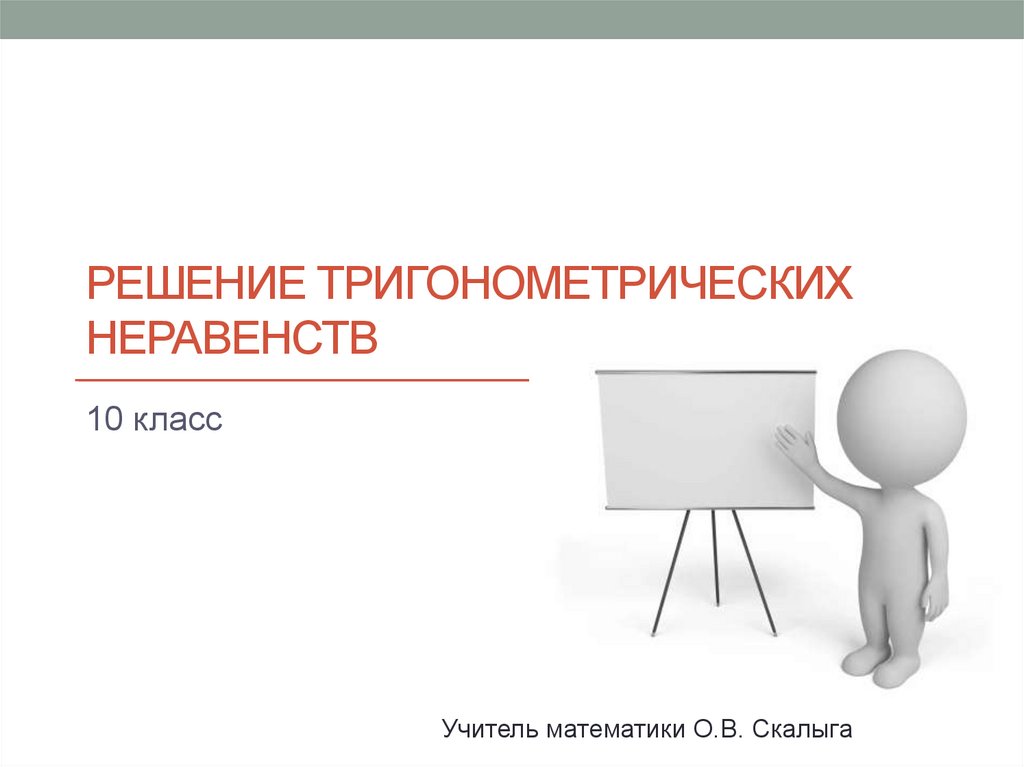 РЕШЕНИЕ ТРИГОНОМЕТРИЧЕСКИХ НЕРАВЕНСТВ

10 класс

Учитель математики О.В. Скалыга